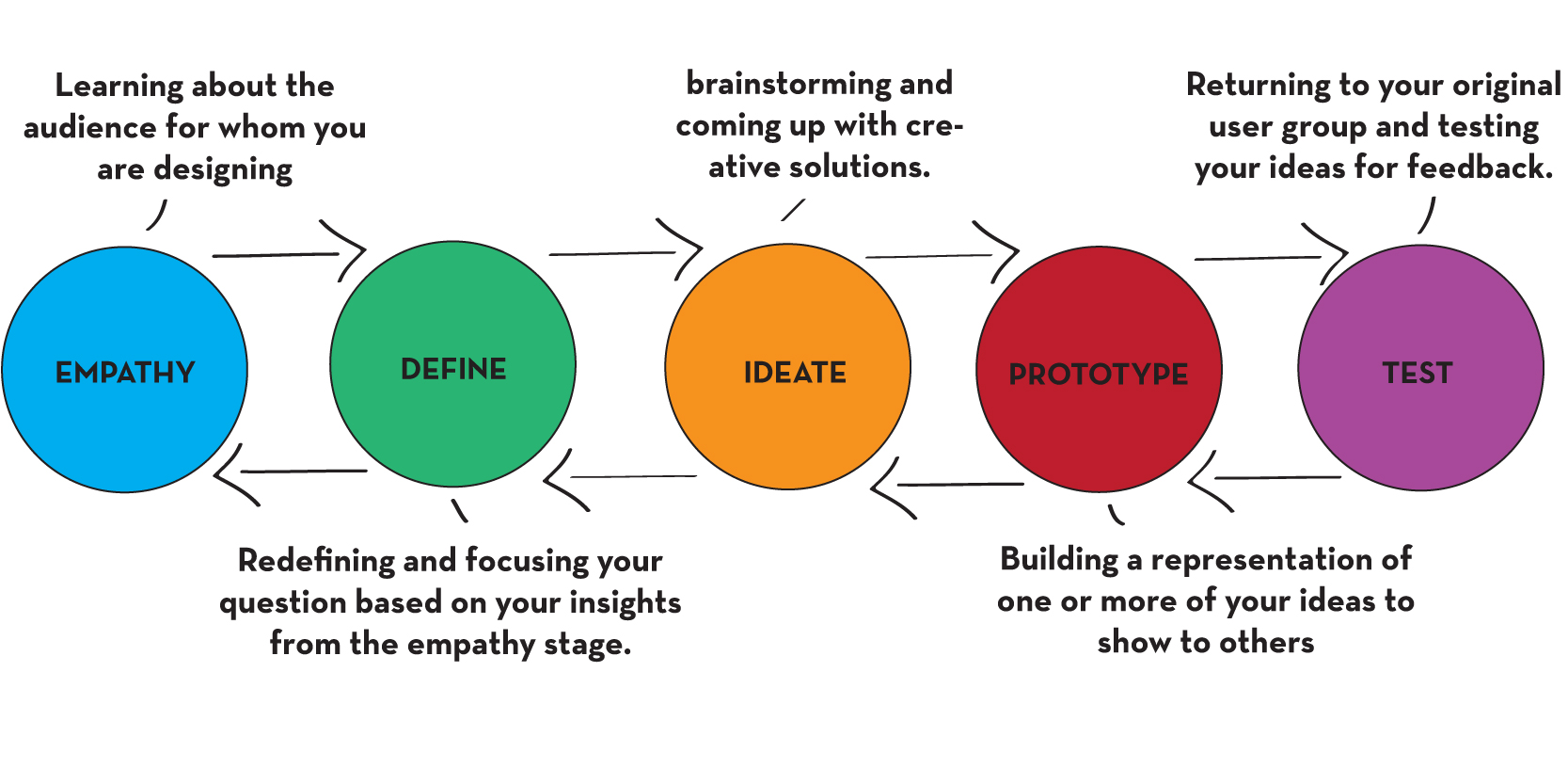 Learning about the audience for whom you are designing

brainstorming and coming up with creative solutions.

Returning to your original user group and testing your ideas for feedback.

EMPATHY

DEFINE

IDEATE

PROTOTYPE

TEST

Redefining and focusing your question based on your insights from the empathy stage.

Building a representation of one or more of your ideas to show to others